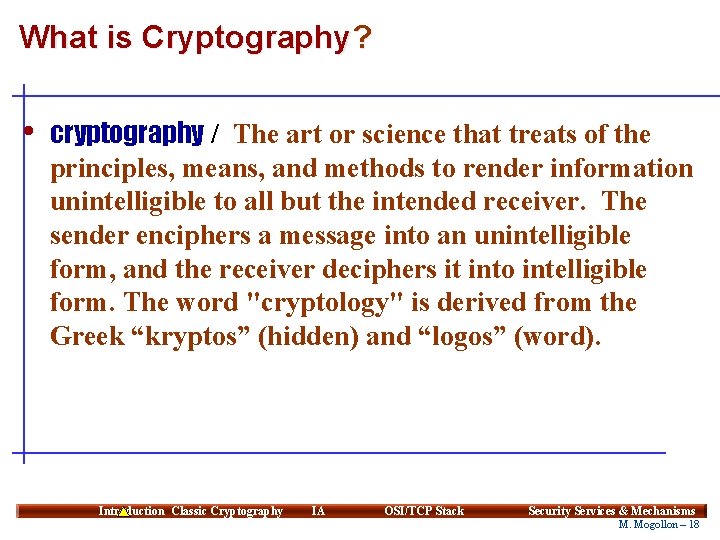 What is Cryptography?

• cryptography / The art or science that treats of the principles, means, and methods to render information unintelligible to all but the intended receiver. The sender enciphers a message into an unintelligible form, and the receiver deciphers it into intelligible form. The word "cryptology" is derived from the Greek “kryptos” (hidden) and “logos” (word).

Introduction Classic Cryptography IA OSI/TCP Stack Security Services & Mechanisms
M. Mogollon – 18